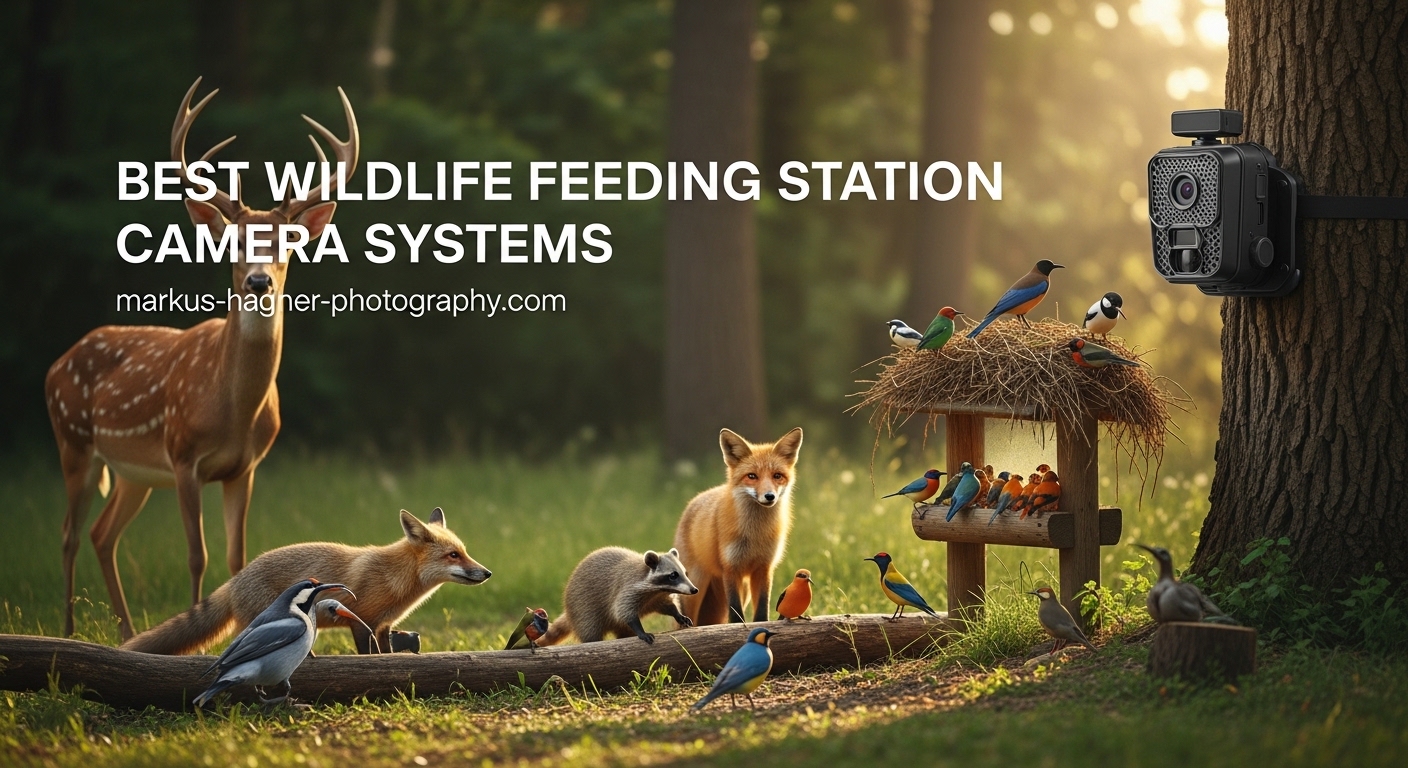 BEST WILDLIFE FEEDING STATION CAMERA SYSTEMS

markus-hagner-photography.com